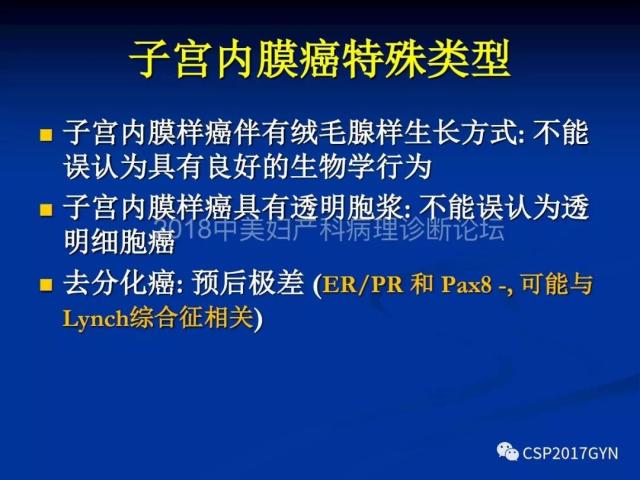 子宫内膜癌特殊类型

■ 子宫内膜样癌伴有绒毛腺样生长方式: 不能误认为具有良好的生物学行为

■ 子宫内膜样癌具有透明胞浆: 不能误认为透明细胞癌

2018中美妇产科病理诊断论坛

■ 去分化癌: 预后极差 (ER/PR 和 Pax8 -, 可能与Lynch综合征相关)

CSP2017GYN